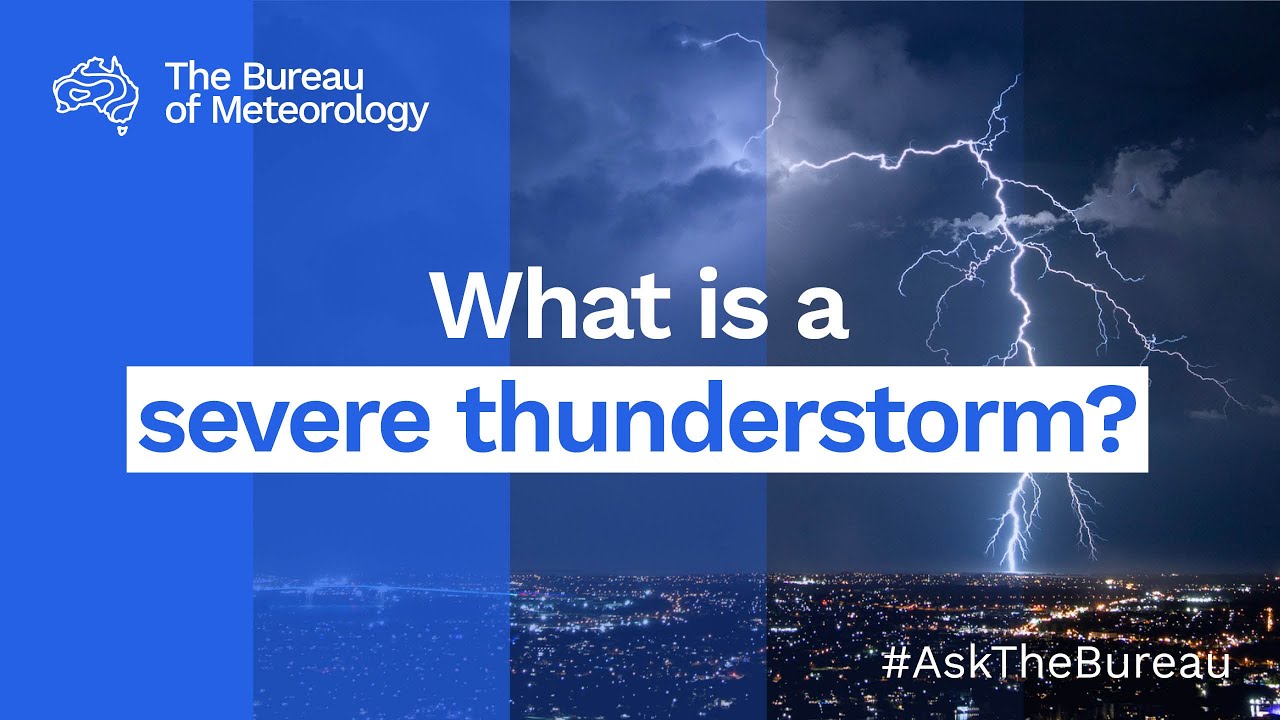 The Bureau
of Meteorology

What is a
severe thunderstorm?

#AskTheBureau